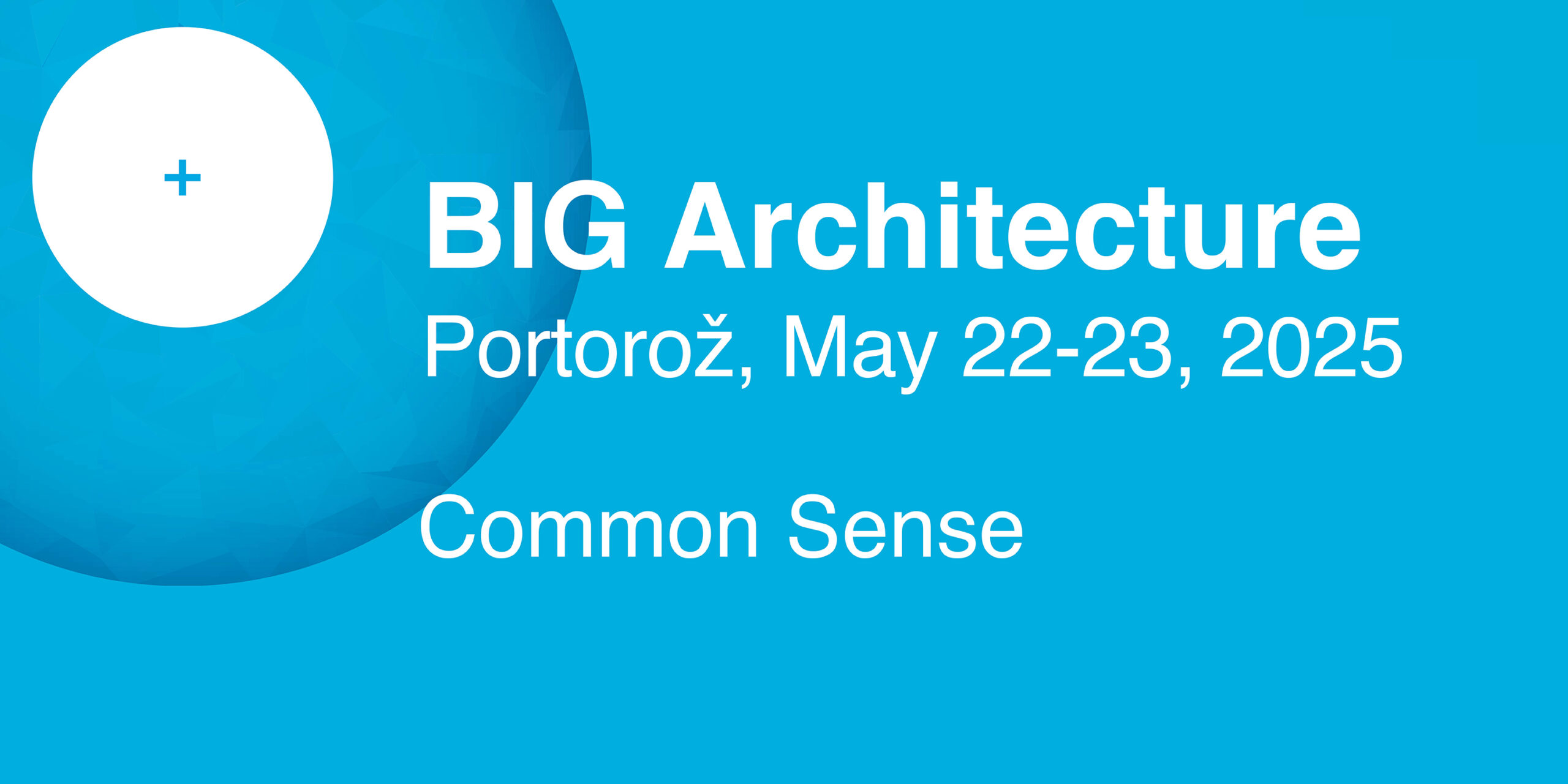 +

BIG Architecture
Portorož, May 22-23, 2025

Common Sense